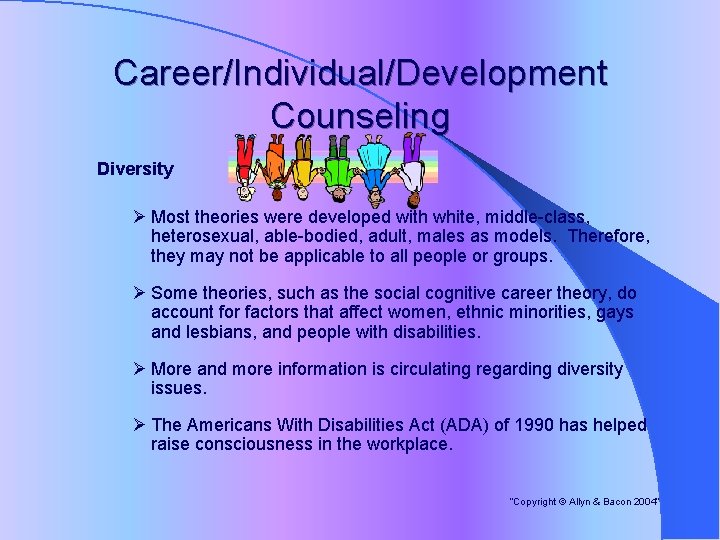 Career/Individual/Development Counseling

Diversity

➢ Most theories were developed with white, middle-class, heterosexual, able-bodied, adult, males as models. Therefore, they may not be applicable to all people or groups.

➢ Some theories, such as the social cognitive career theory, do account for factors that affect women, ethnic minorities, gays and lesbians, and people with disabilities.

➢ More and more information is circulating regarding diversity issues.

➢ The Americans With Disabilities Act (ADA) of 1990 has helped raise consciousness in the workplace.

"Copyright © Allyn & Bacon 2004"